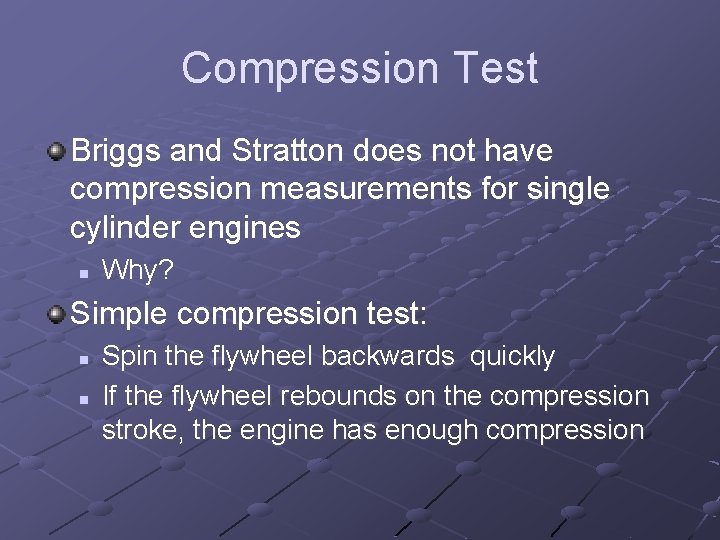 Compression Test

Briggs and Stratton does not have compression measurements for single cylinder engines

Why?

Simple compression test:

Spin the flywheel backwards quickly

If the flywheel rebounds on the compression stroke, the engine has enough compression